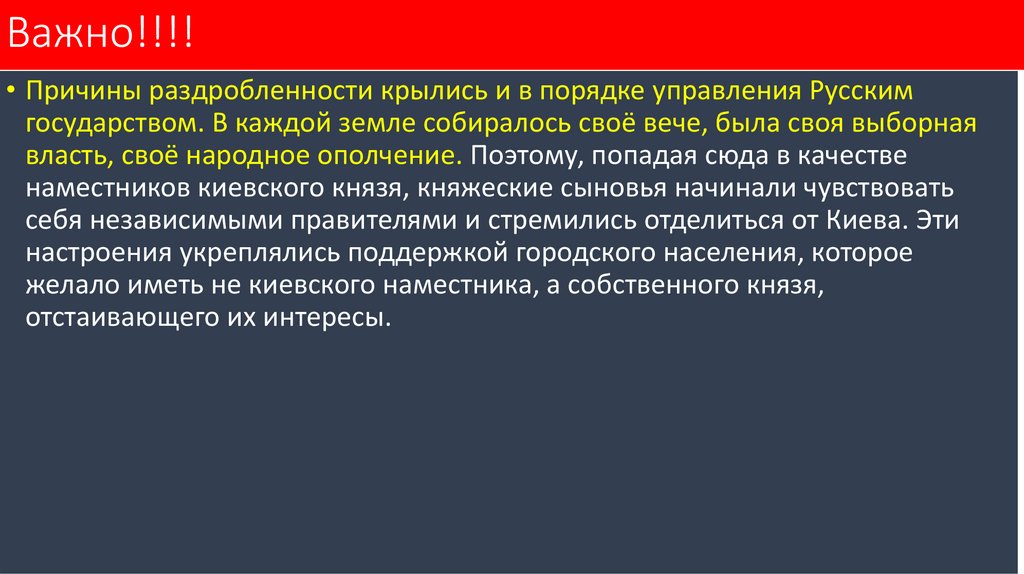 Важно!!!!

• Причины раздробленности крылись и в порядке управления Русским государством. В каждой земле собиралось своё вече, была своя выборная власть, своё народное ополчение. Поэтому, попадая сюда в качестве наместников киевского князя, княжеские сыновья начинали чувствовать себя независимыми правителями и стремились отделиться от Киева. Эти настроения укреплялись поддержкой городского населения, которое желало иметь не киевского наместника, а собственного князя, отстаивающего их интересы.